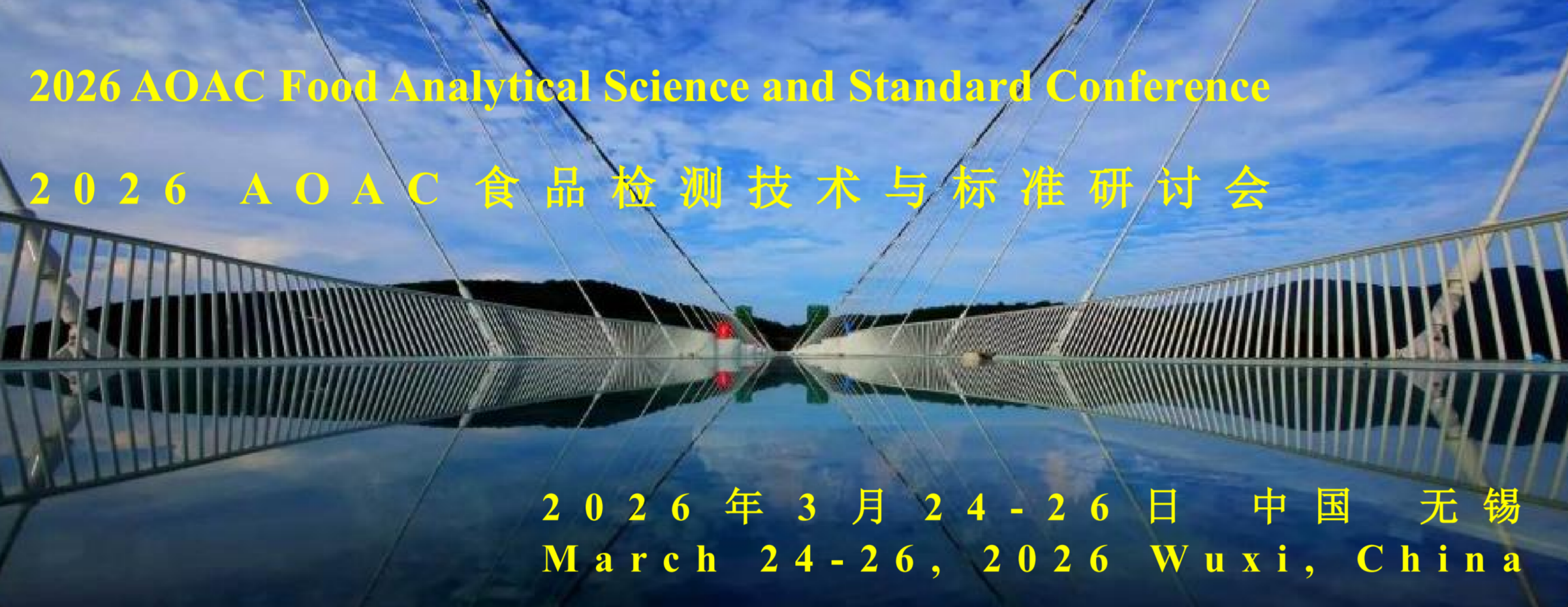 2026 AOAC Food Analytical Science and Standard Conference

2026 AOAC 食品检测技术与标准研讨会

2026年3月24-26日 中国 无锡
March 24-26, 2026 Wuxi, China